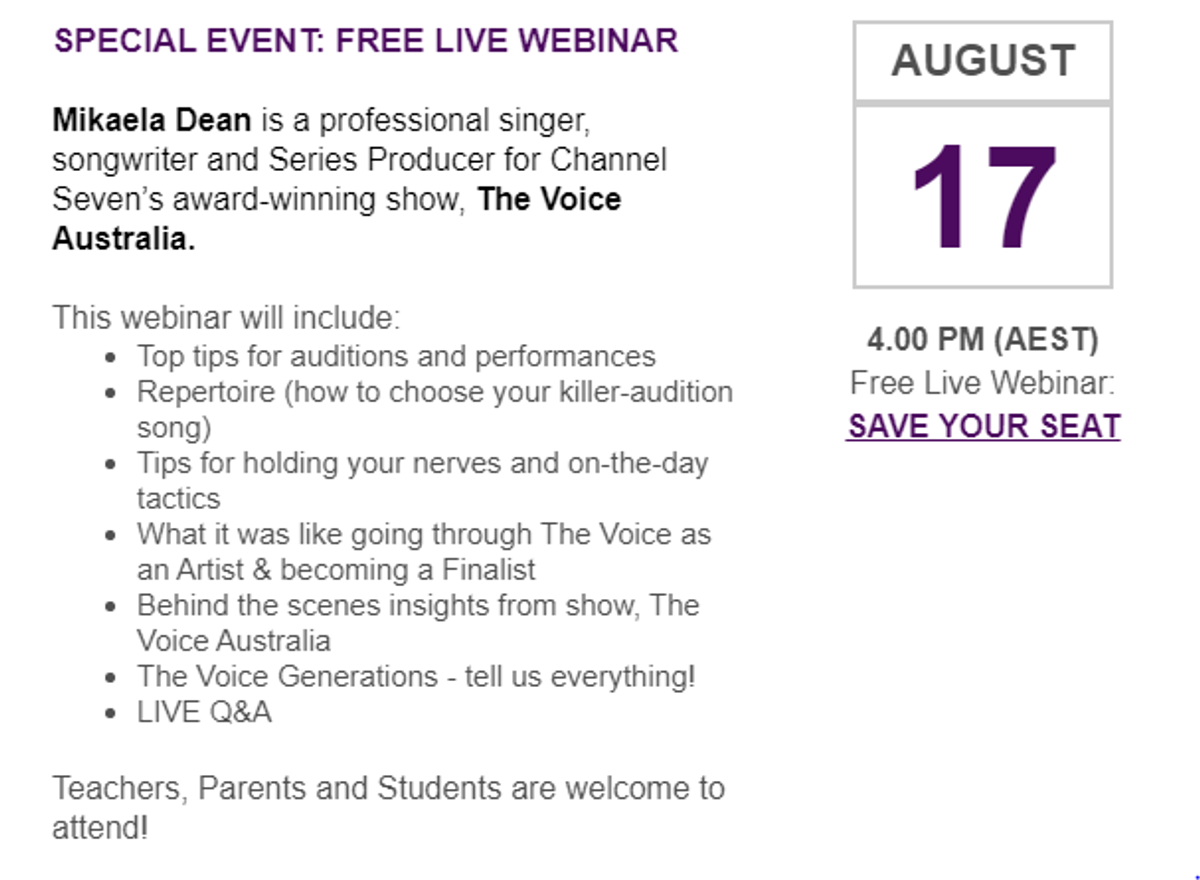 SPECIAL EVENT: FREE LIVE WEBINAR

Mikaela Dean is a professional singer, songwriter and Series Producer for Channel Seven's award-winning show, The Voice Australia.

This webinar will include:

- Top tips for auditions and performances
- Repertoire (how to choose your killer-audition song)
- Tips for holding your nerves and on-the-day tactics
- What it was like going through The Voice as an Artist & becoming a Finalist
- Behind the scenes insights from show, The Voice Australia
- The Voice Generations - tell us everything!
- LIVE Q&A

Teachers, Parents and Students are welcome to attend!

AUGUST

17

4.00 PM (AEST)
Free Live Webinar:
SAVE YOUR SEAT